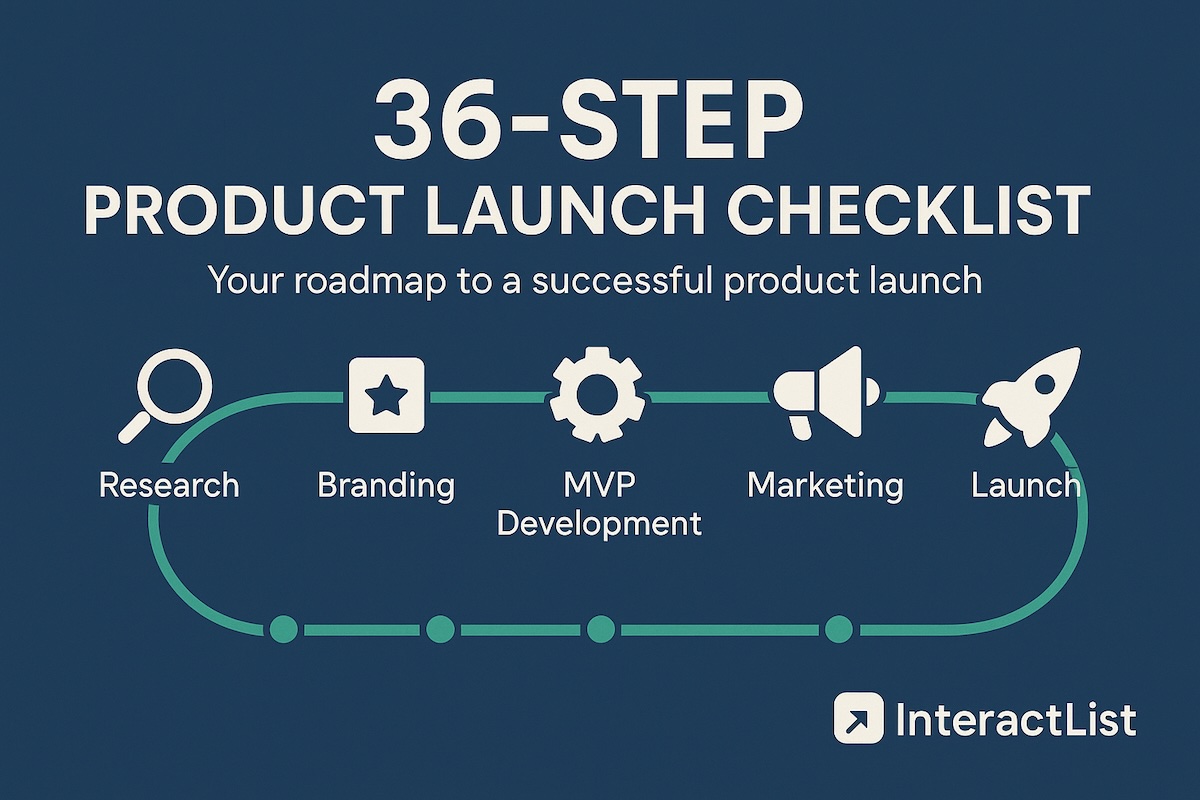 36-STEP
PRODUCT LAUNCH CHECKLIST

Your roadmap to a successful product launch

Research

Branding

MVP Development

Marketing

Launch

InteractList